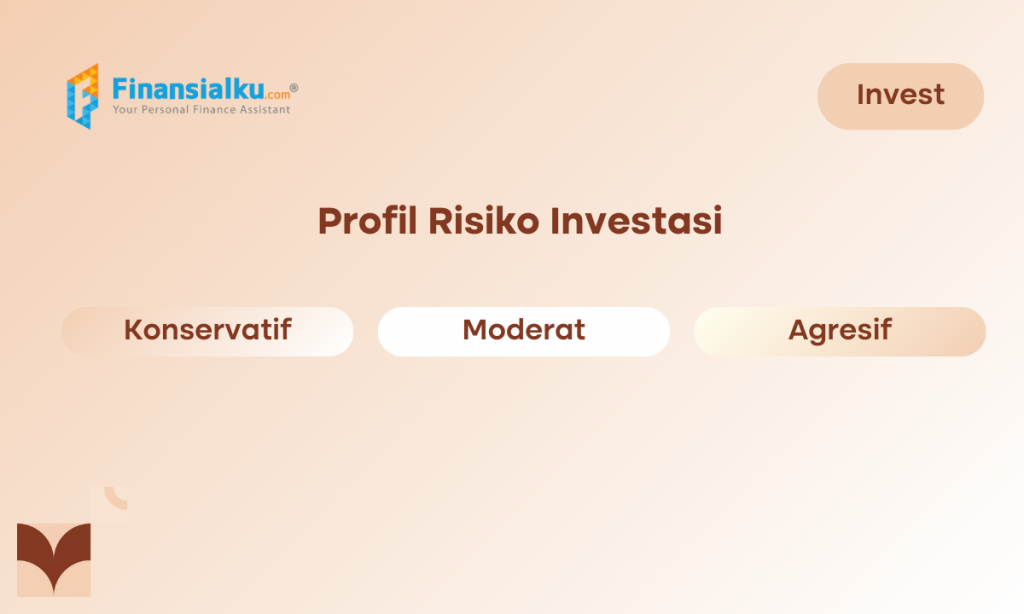 Finansialku.com®
Your Personal Finance Assistant

Invest

Profil Risiko Investasi

Konservatif

Moderat

Agresif